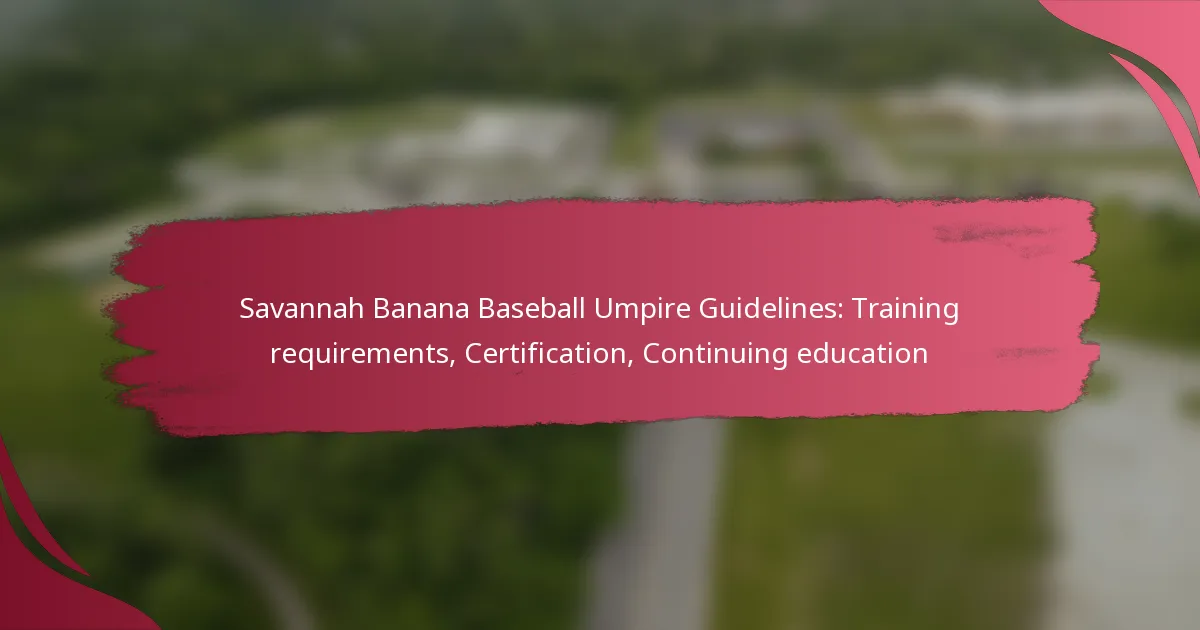 Savannah Banana Baseball Umpire Guidelines: Training requirements, Certification, Continuing education